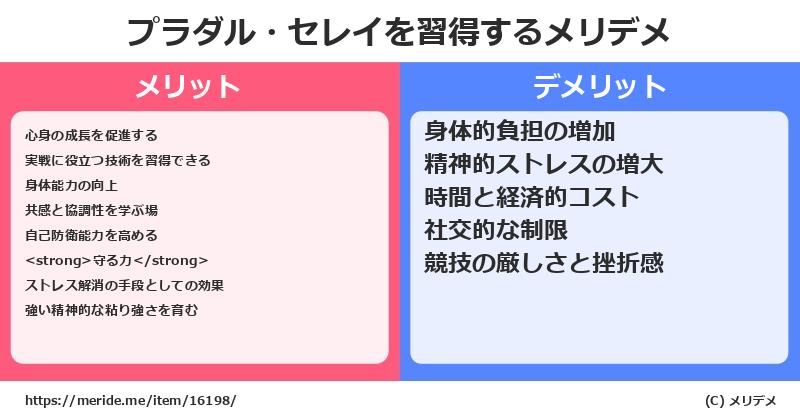 プラダル・セレイを習得するメリデメ

メリット

心身の成長を促進する
実戦に役立つ技術を習得できる
身体能力の向上
共感と協調性を学ぶ場
自己防衛能力を高める
<strong>守る力</strong>
ストレス解消の手段としての効果
強い精神的な粘り強さを育む

デメリット

身体的負担の増加
精神的ストレスの増大
時間と経済的コスト
社交的な制限
競技の厳しさと挫折感

https://meride.me/item/16198/

(C) メリデメ